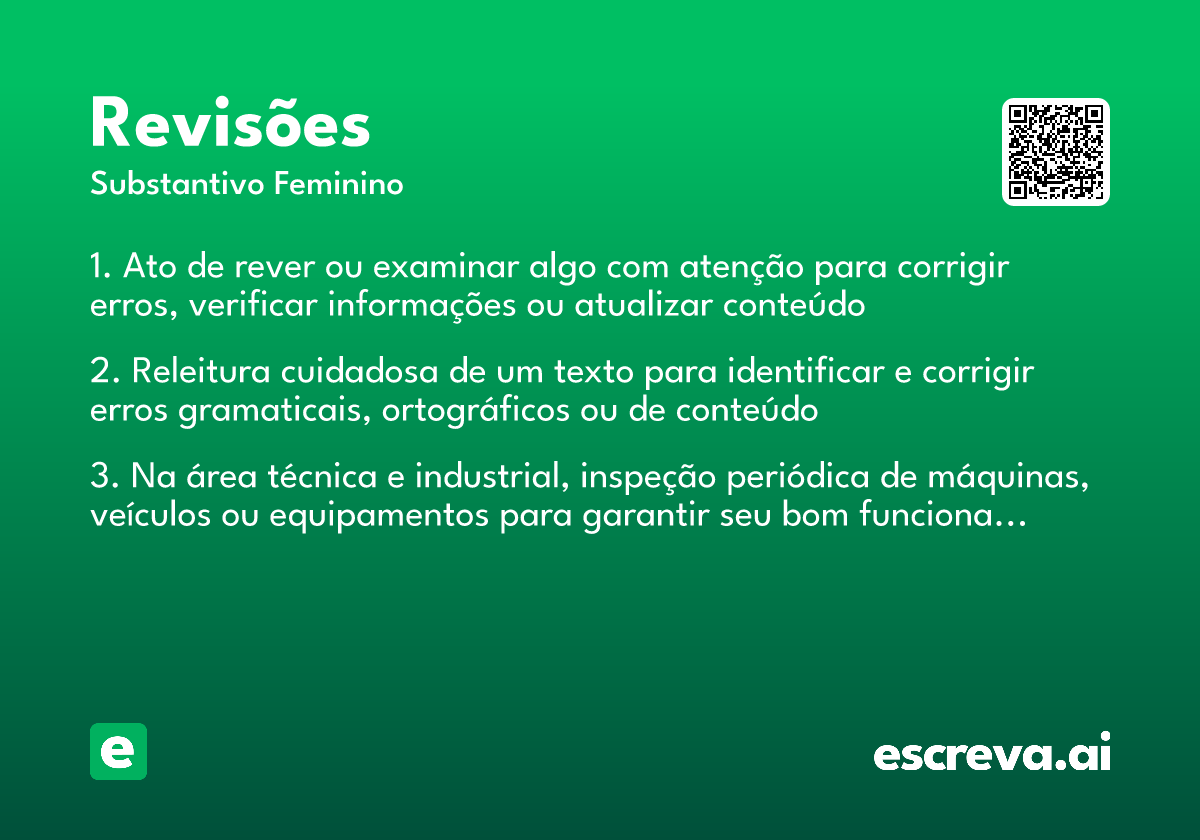 Revisões
Substantivo Feminino

1. Ato de rever ou examinar algo com atenção para corrigir erros, verificar informações ou atualizar conteúdo

2. Releitura cuidadosa de um texto para identificar e corrigir erros gramaticais, ortográficos ou de conteúdo

3. Na área técnica e industrial, inspeção periódica de máquinas, veículos ou equipamentos para garantir seu bom funciona...

e

escreva.ai